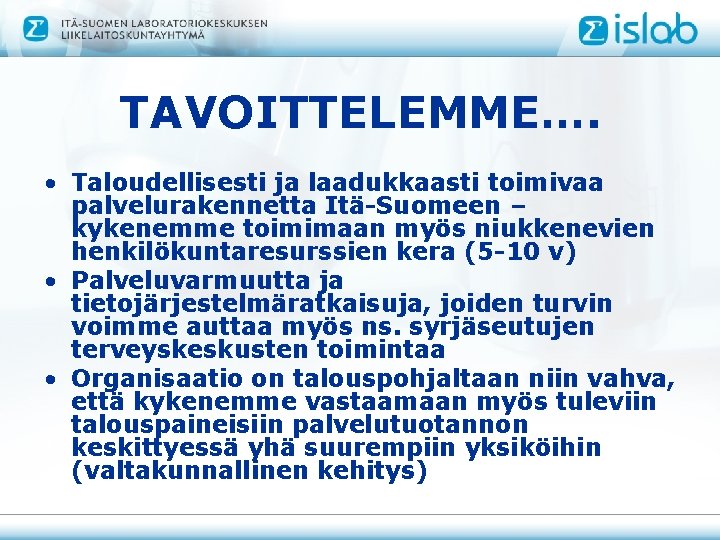 ITÄ-SUOMEN LABORATORIOKESKUKSEN LIIKELAITOSKUNTAYHTYMÄ

islab

TAVOITTELEMME….

• Taloudellisesti ja laadukkaasti toimivaa palvelurakennetta Itä-Suomeen – kykenemme toimimaan myös niukkenevien henkilökuntaresurssien kera (5-10 v)
• Palveluvarmuutta ja tietojärjestelmäratkaisuja, joiden turvin voimme auttaa myös ns. syrjäseutujen terveyskeskusten toimintaa
• Organisaatio on talouspohjaltaan niin vahva, että kykenemme vastaamaan myös tuleviin talouspaineisiin palvelutuotannon keskittyessä yhä suurempiin yksiköihin (valtakunnallinen kehitys)